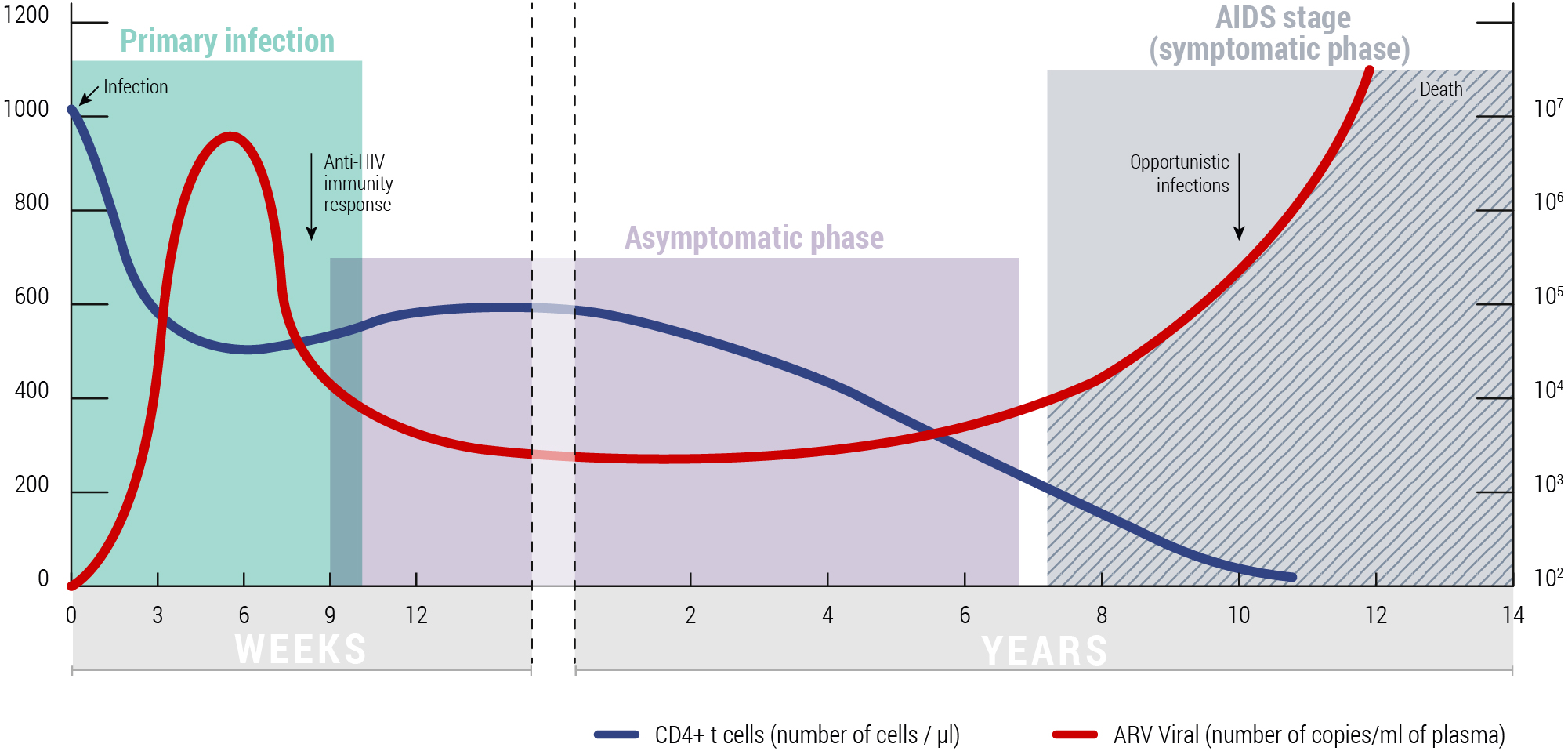 1200
1000
800
600
400
200
0

Primary infection

Infection

Anti-HIV immunity response

Asymptomatic phase

AIDS stage (symptomatic phase)

Death

Opportunistic infections

$10^7$
$10^6$
$10^5$
$10^4$
$10^3$
$10^2$

0 3 6 9 12

WEEKS

2 4 6 8 10 12 14

YEARS

CD4+ t cells (number of cells / µl)

ARV Viral (number of copies/ml of plasma)